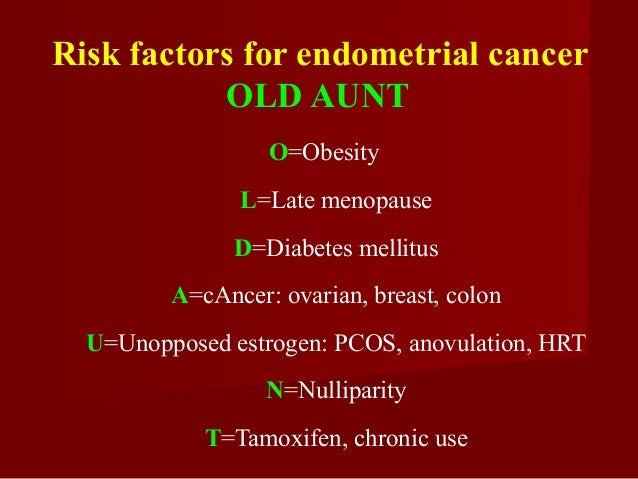 Risk factors for endometrial cancer
OLD AUNT

O=Obesity

L=Late menopause

D=Diabetes mellitus

A=cAncer: ovarian, breast, colon

U=Unopposed estrogen: PCOS, anovulation, HRT

N=Nulliparity

T=Tamoxifen, chronic use